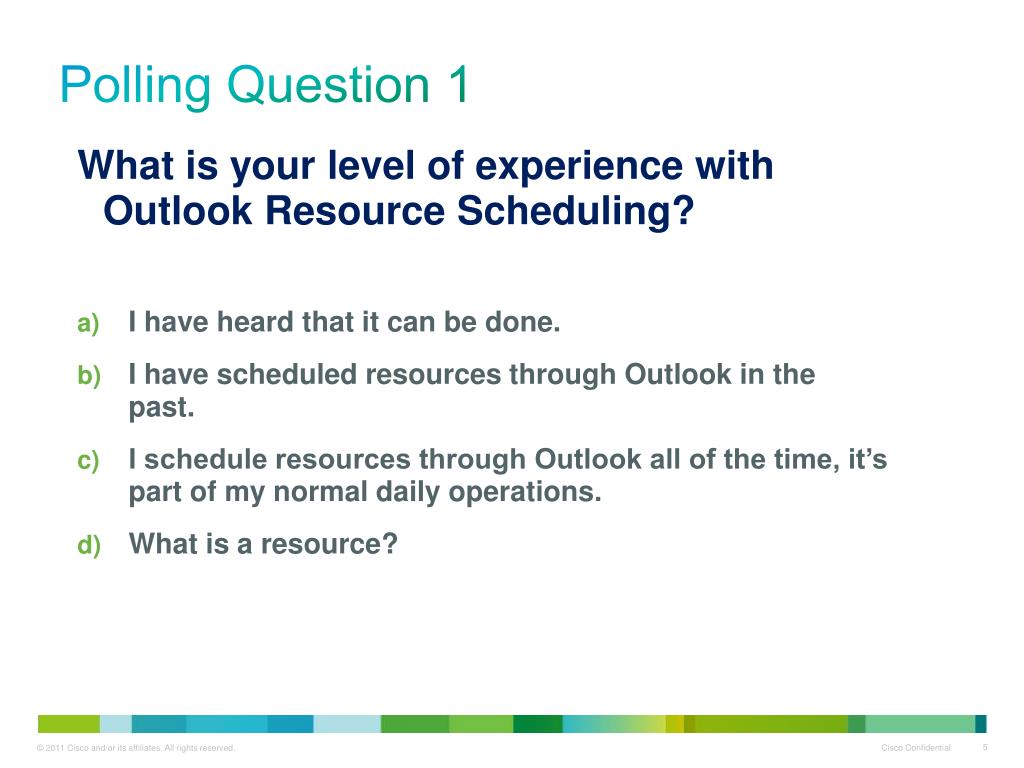 Polling Question 1

What is your level of experience with Outlook Resource Scheduling?

a) I have heard that it can be done.

b) I have scheduled resources through Outlook in the past.

c) I schedule resources through Outlook all of the time, it's part of my normal daily operations.

d) What is a resource?

© 2011 Cisco and/or its affiliates. All rights reserved.

Cisco Confidential

5